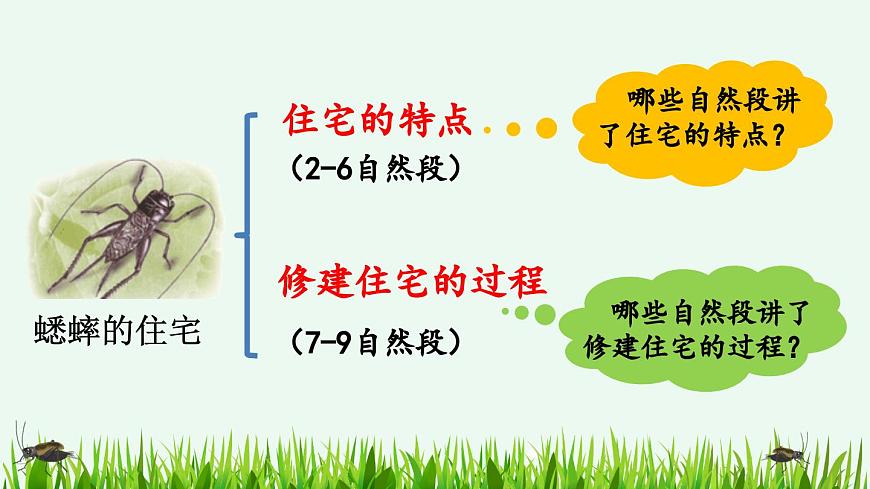 蟋蟀的住宅

住宅的特点
（2-6自然段）

哪些自然段讲了住宅的特点？

修建住宅的过程
（7-9自然段）

哪些自然段讲了修建住宅的过程？